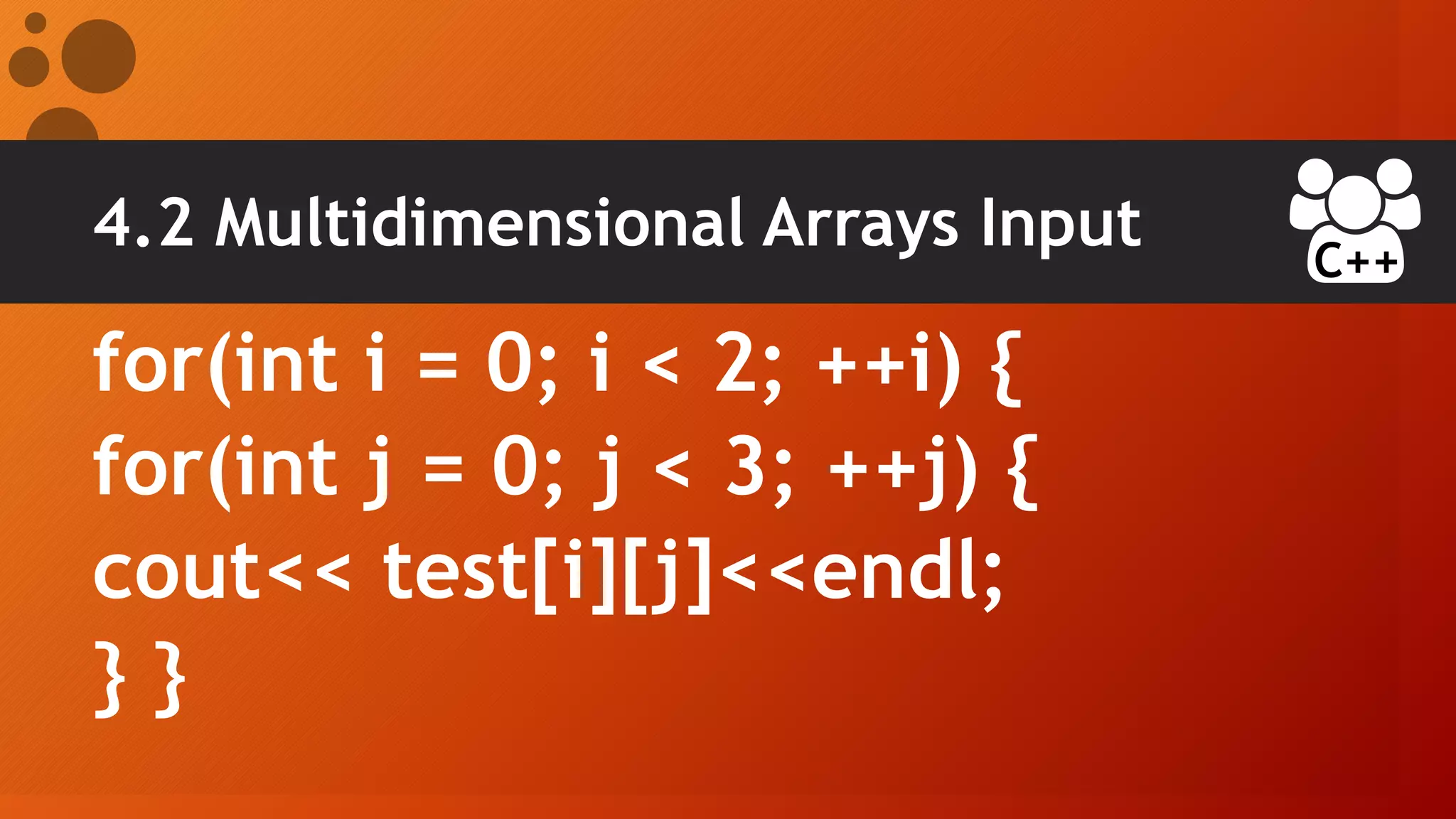 4.2 Multidimensional Arrays Input

C++

for(int i = 0; i < 2; ++i) {
for(int j = 0; j < 3; ++j) {
cout<< test[i][j]<<endl;
} }